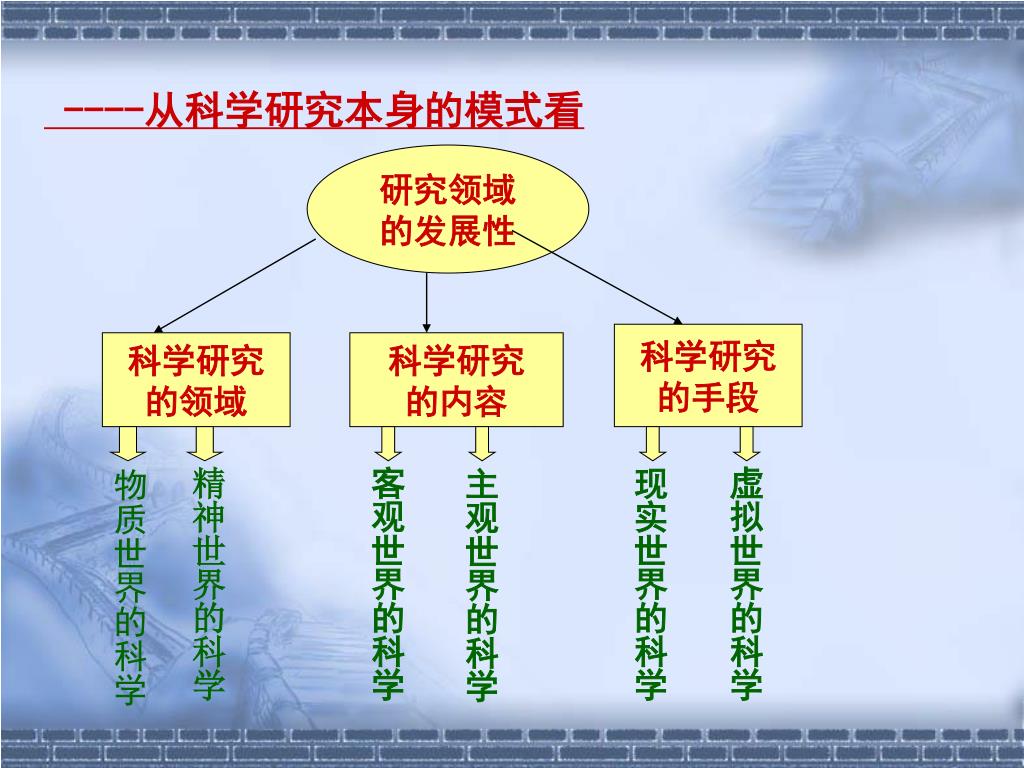 ----从科学研究本身的模式看

研究领域的发展性

科学研究的领域

科学研究的内容

科学研究的手段

物质世界的科学

精神世界的科学

客观世界的科学

主观世界的科学

现实世界的科学

虚拟世界的科学